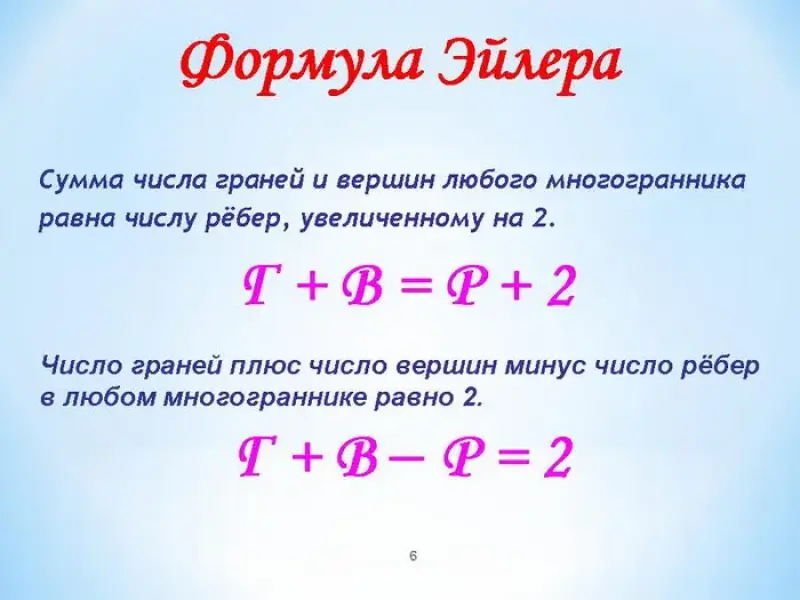 Формула Эйлера

Сумма числа граней и вершин любого многогранника равна числу рёбер, увеличенному на 2.

$Г + В = Р + 2$

Число граней плюс число вершин минус число рёбер в любом многограннике равно 2.

$Г + В - Р = 2$

6